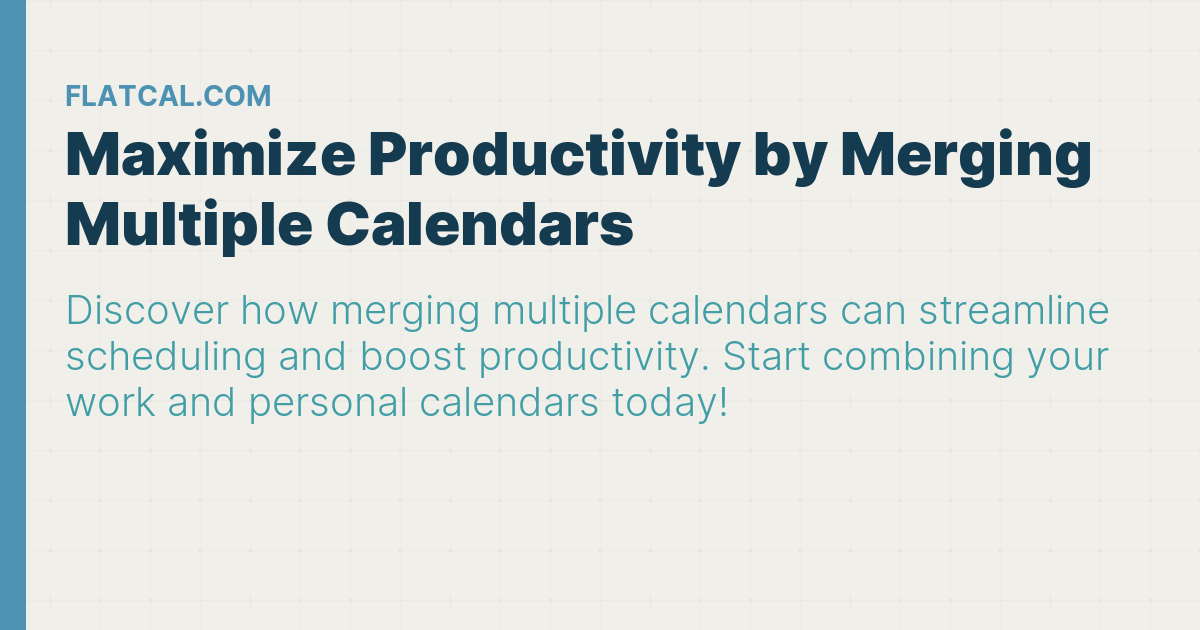 FLATCAL.COM

Maximize Productivity by Merging Multiple Calendars

Discover how merging multiple calendars can streamline scheduling and boost productivity. Start combining your work and personal calendars today!